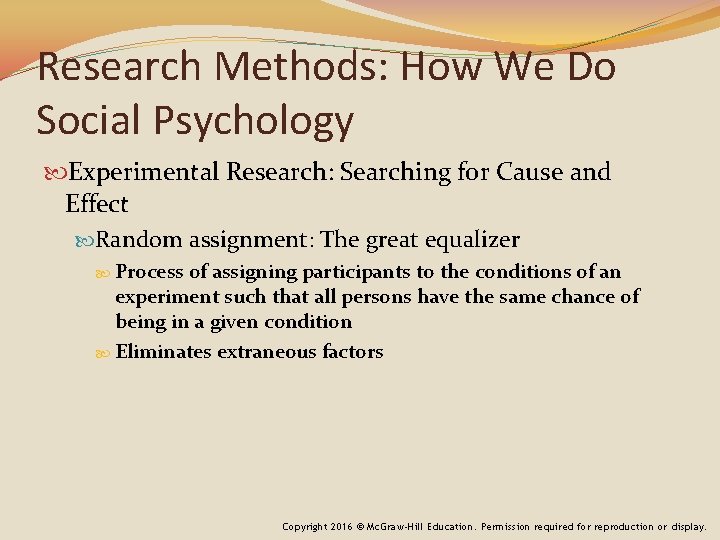 Research Methods: How We Do Social Psychology

Experimental Research: Searching for Cause and Effect

Random assignment: The great equalizer

Process of assigning participants to the conditions of an experiment such that all persons have the same chance of being in a given condition

Eliminates extraneous factors

Copyright 2016 © McGraw-Hill Education. Permission required for reproduction or display.